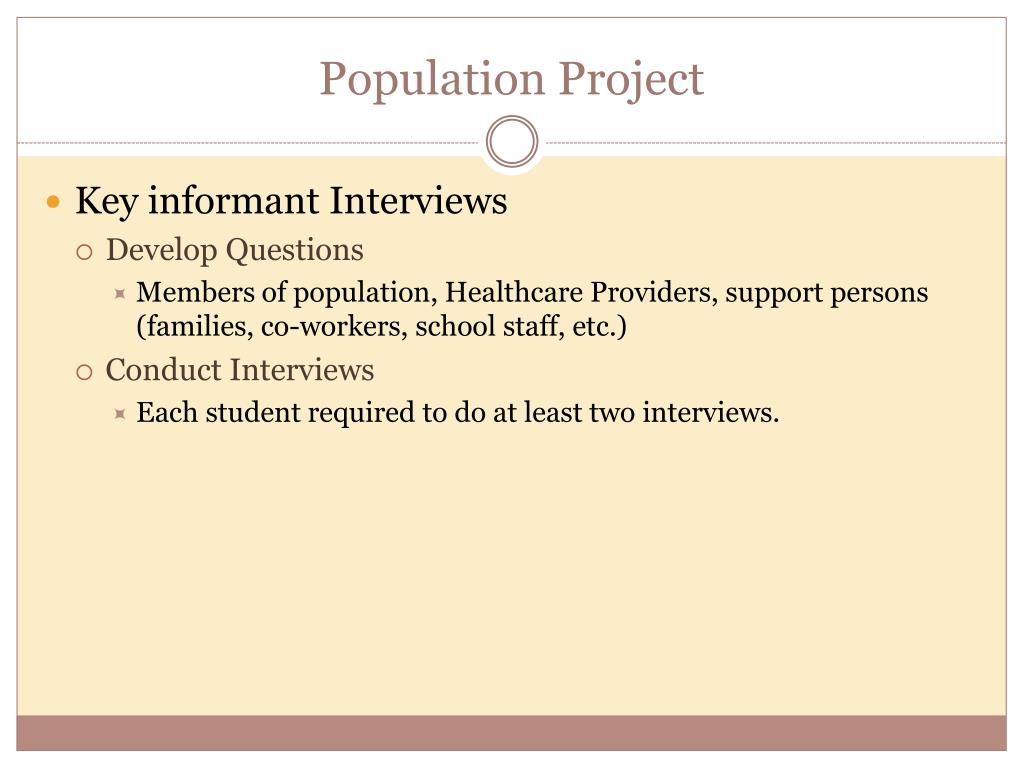 Population Project

Key informant Interviews
Develop Questions
Members of population, Healthcare Providers, support persons (families, co-workers, school staff, etc.)
Conduct Interviews
Each student required to do at least two interviews.